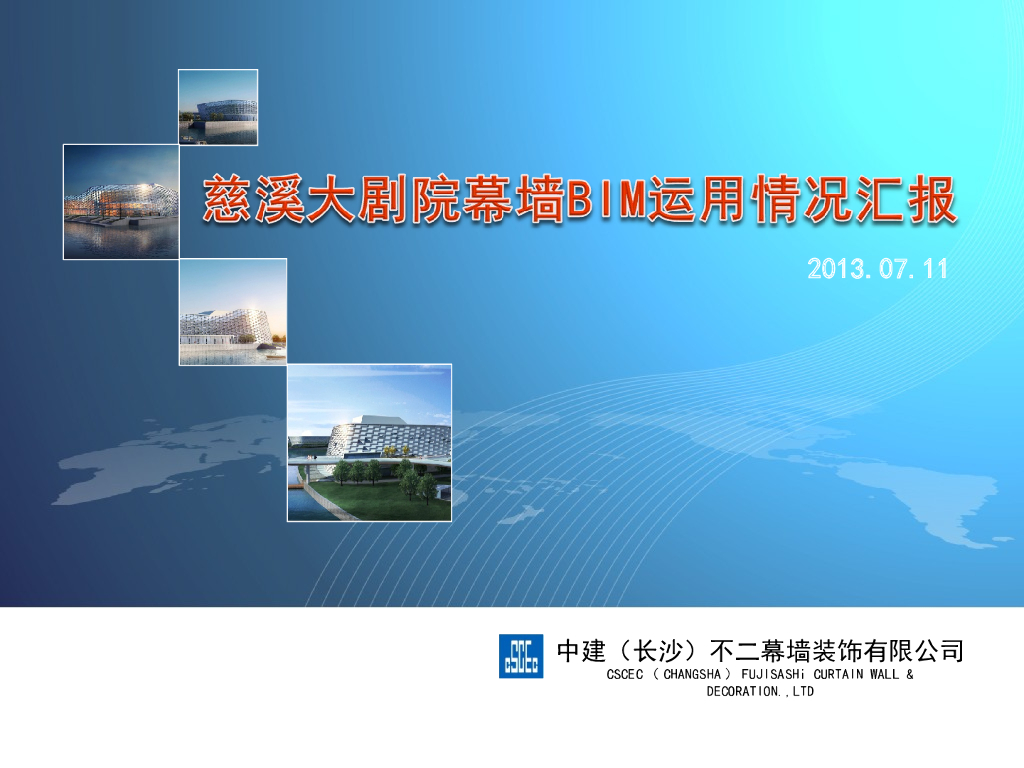 慈溪大剧院幕墙BIM运用情况汇报

2013.07.11

CSCEC

中建（长沙）不二幕墙装饰有限公司

CSCEC （ CHANGSHA ） FUJISASHi CURTAIN WALL & DECORATION.,LTD